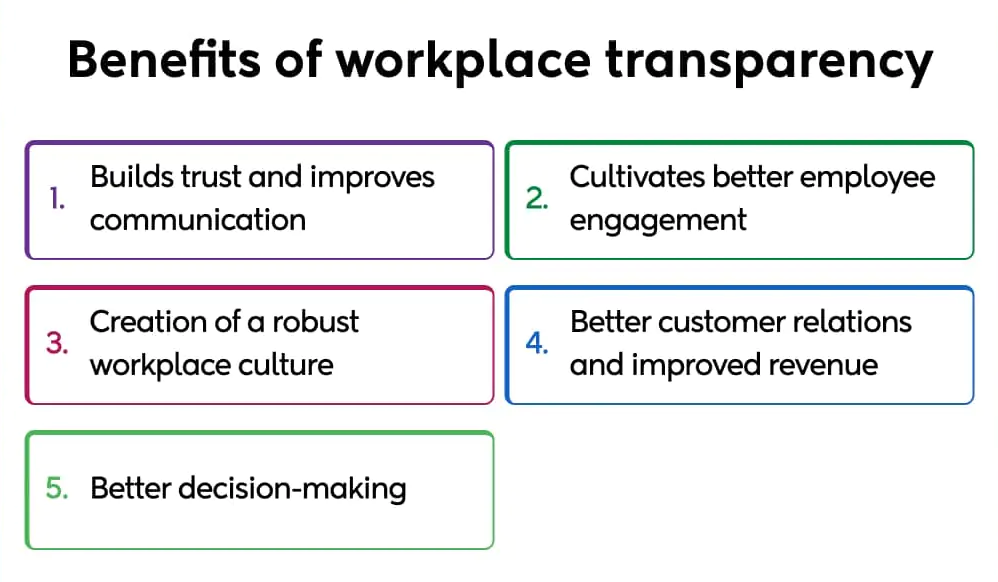 Benefits of workplace transparency

1. Builds trust and improves communication

2. Cultivates better employee engagement

3. Creation of a robust workplace culture

4. Better customer relations and improved revenue

5. Better decision-making